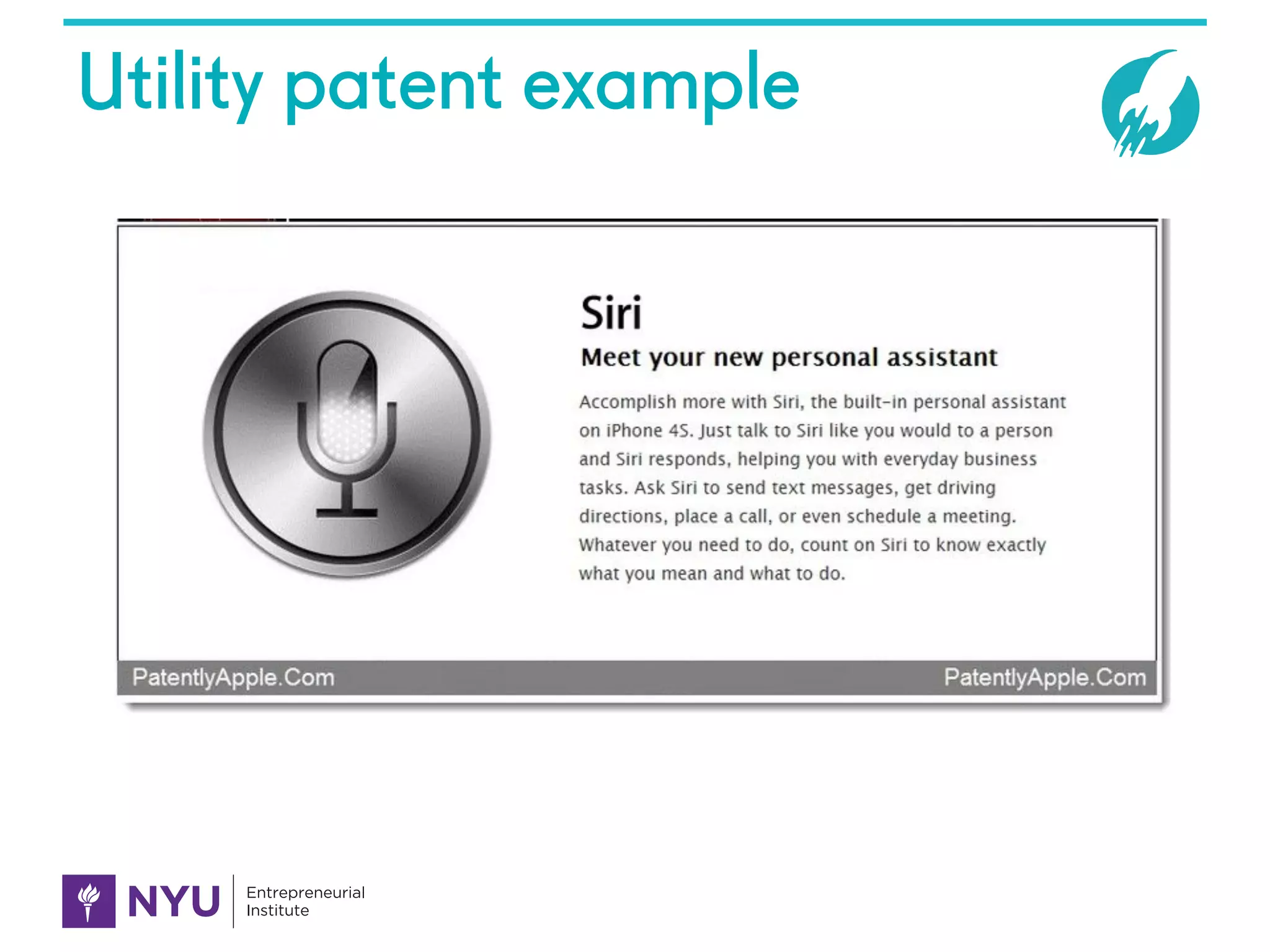 Utility patent example

Siri

Meet your new personal assistant

Accomplish more with Siri, the built-in personal assistant on iPhone 4S. Just talk to Siri like you would to a person and Siri responds, helping you with everyday business tasks. Ask Siri to send text messages, get driving directions, place a call, or even schedule a meeting. Whatever you need to do, count on Siri to know exactly what you mean and what to do.

PatentlyApple.Com PatentlyApple.Com

NYU Entrepreneurial Institute